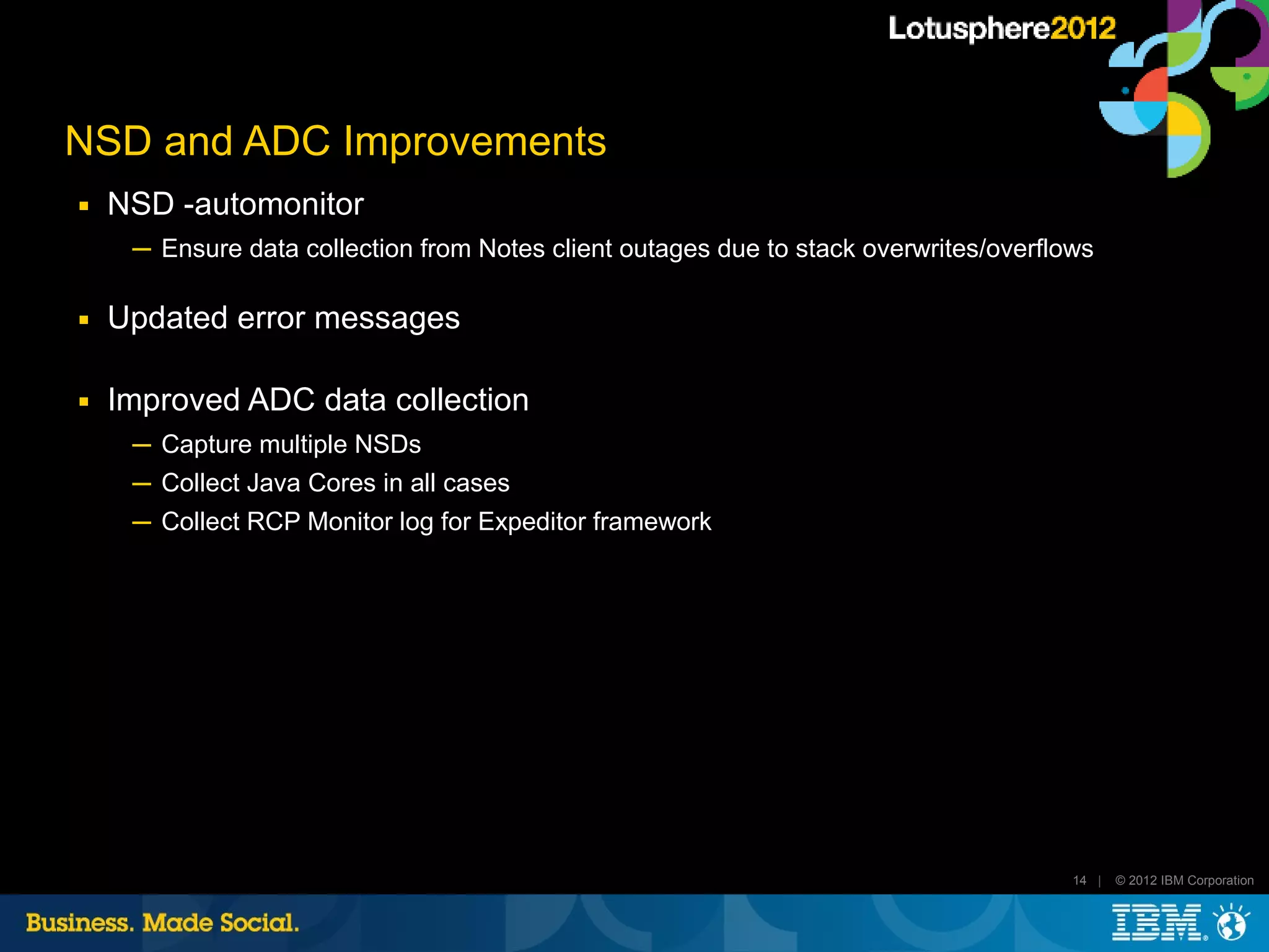 Lotusphere2012

NSD and ADC Improvements

▪ NSD -automonitor

– Ensure data collection from Notes client outages due to stack overwrites/overflows

▪ Updated error messages

▪ Improved ADC data collection

– Capture multiple NSDs

– Collect Java Cores in all cases

– Collect RCP Monitor log for Expeditor framework

14 | © 2012 IBM Corporation

Business. Made Social.

IBM